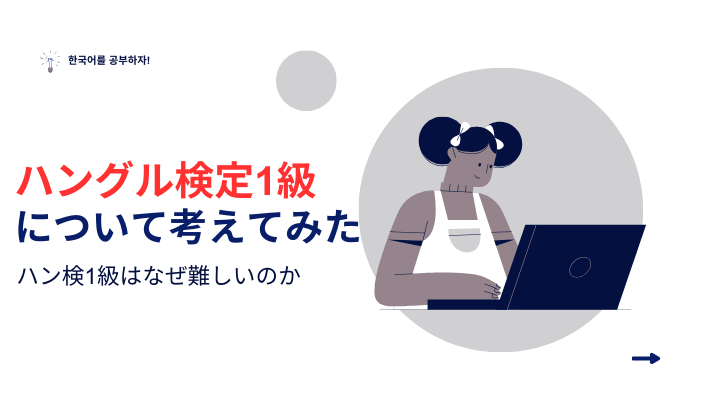 한국어를 공부하자!

ハングル検定1級
について考えてみた

ハン検1級はなぜ難しいのか